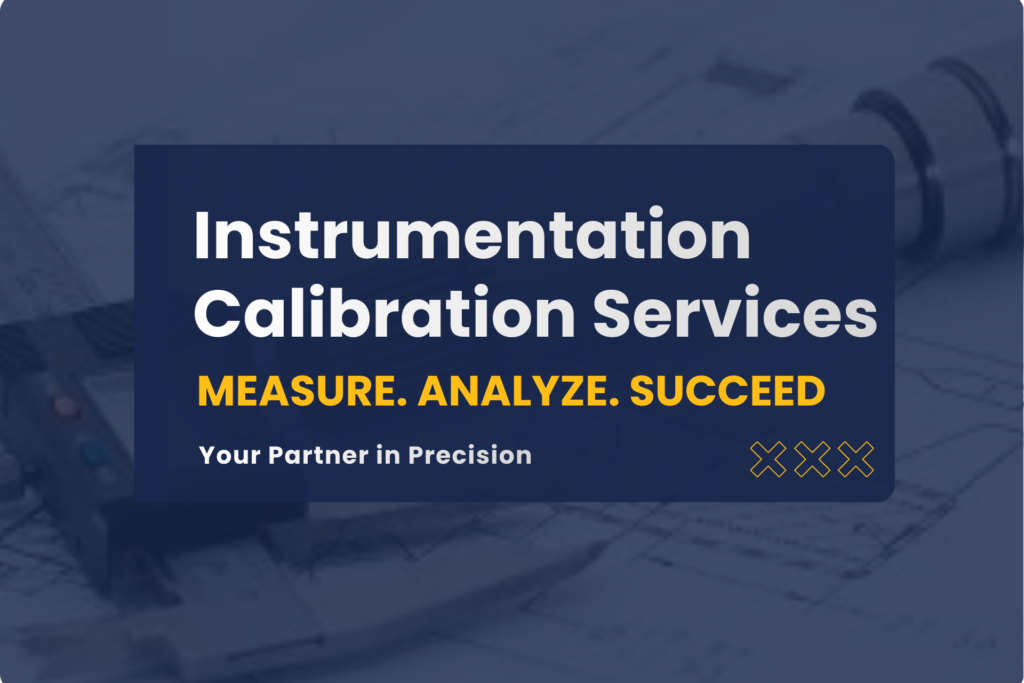 Instrumentation Calibration Services

MEASURE. ANALYZE. SUCCEED

Your Partner in Precision